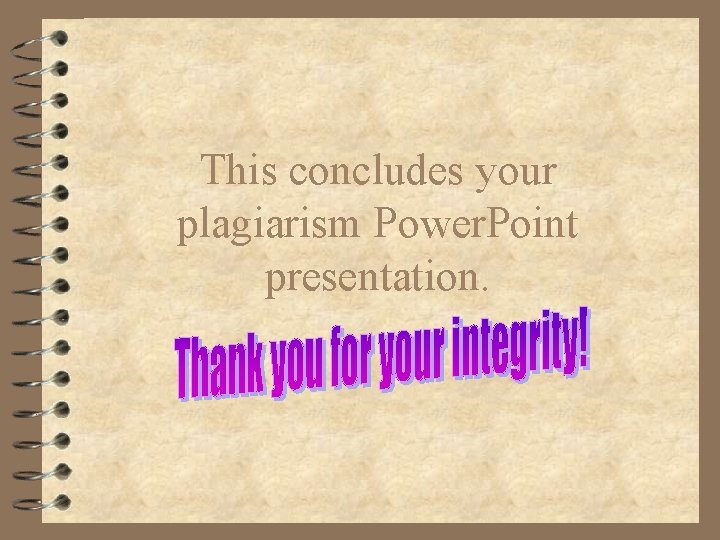 This concludes your plagiarism PowerPoint presentation.

Thank you for your integrity!